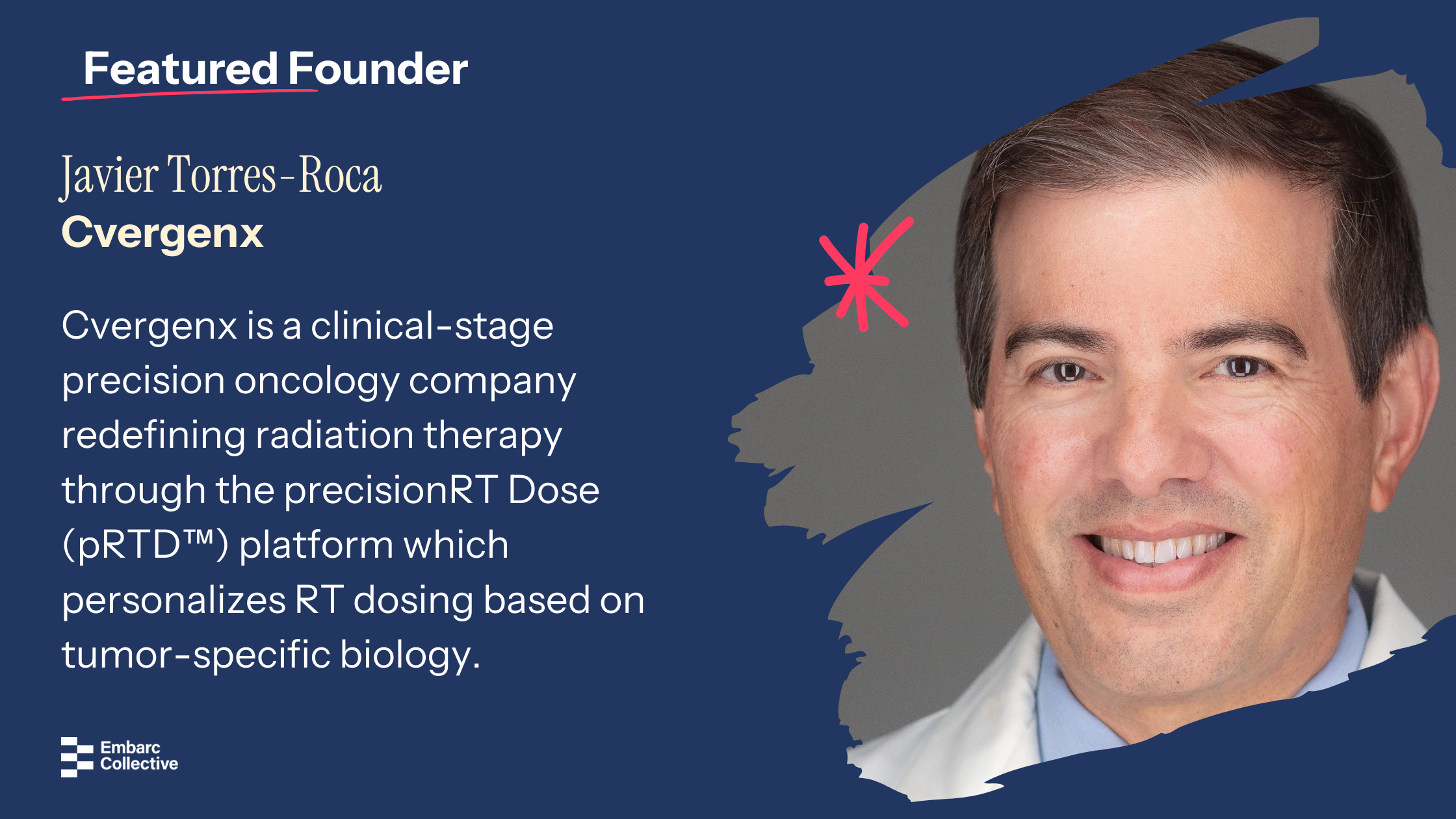 Featured Founder

Javier Torres-Roca
Cvergenx

Cvergenx is a clinical-stage precision oncology company redefining radiation therapy through the precisionRT Dose (pRTD™) platform which personalizes RT dosing based on tumor-specific biology.

Embarc Collective